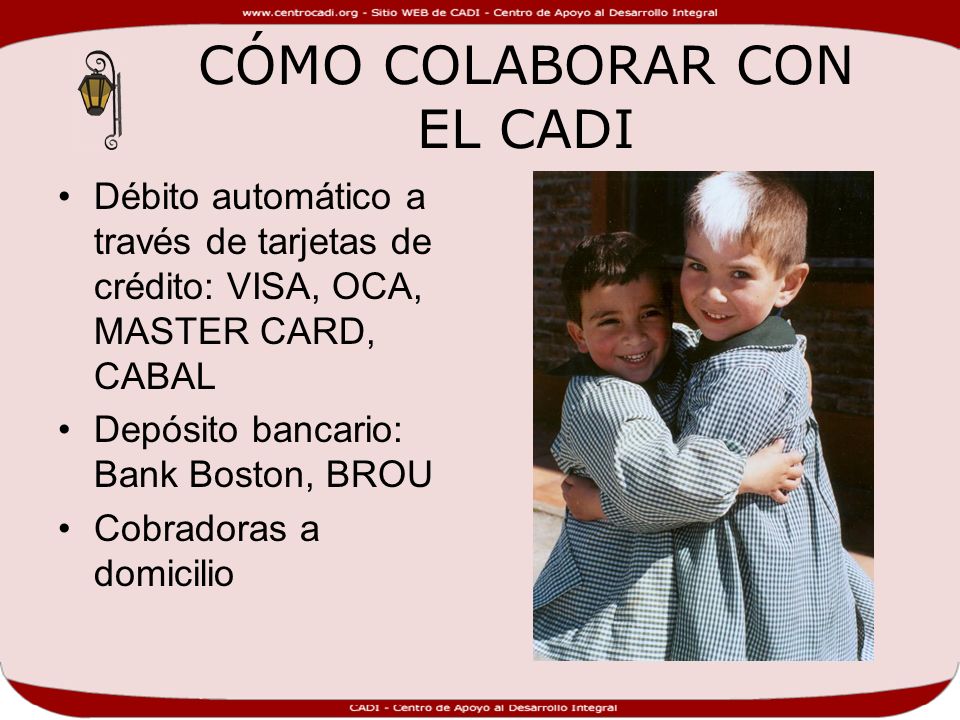 www.centrocadi.org - Sitio WEB de CADI - Centro de Apoyo al Desarrollo Integral

CÓMO COLABORAR CON EL CADI

• Débito automático a través de tarjetas de crédito: VISA, OCA, MASTER CARD, CABAL
• Depósito bancario: Bank Boston, BROU
• Cobradoras a domicilio

CADI - Centro de Apoyo al Desarrollo Integral